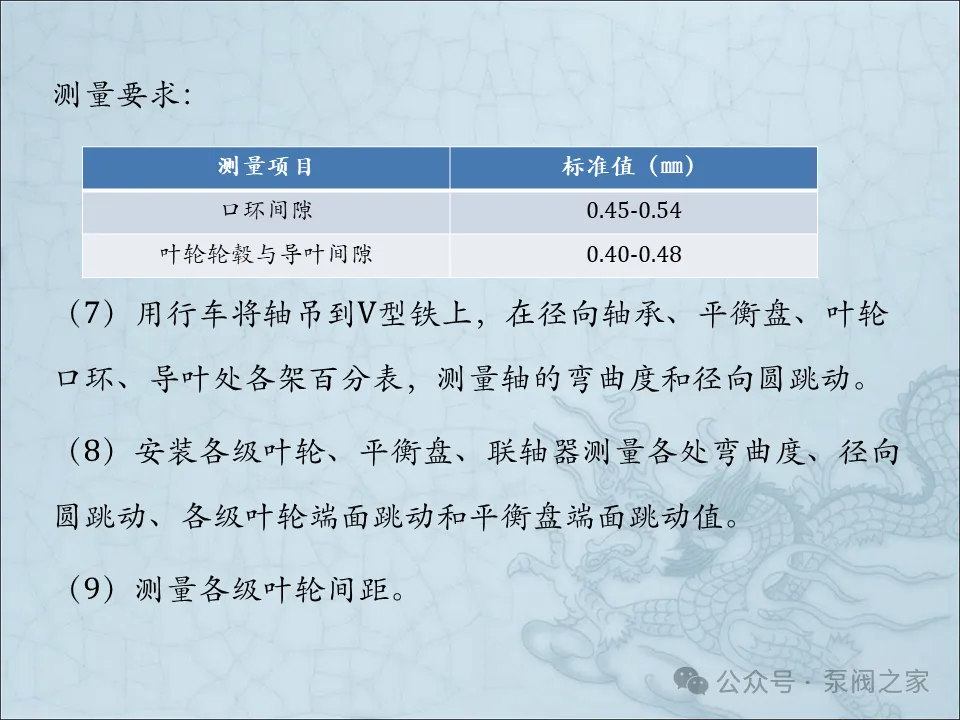 测量要求:

| 测量项目 | 标准值（㎜） |
|---|---|
| 口环间隙 | 0.45-0.54 |
| 叶轮轮毂与导叶间隙 | 0.40-0.48 |

（7）用行车将轴吊到V型铁上，在径向轴承、平衡盘、叶轮口环、导叶处各架百分表，测量轴的弯曲度和径向圆跳动。

（8）安装各级叶轮、平衡盘、联轴器测量各处弯曲度、径向圆跳动、各级叶轮端面跳动和平衡盘端面跳动值。

（9）测量各级叶轮间距。

公众号 · 泵阀之家